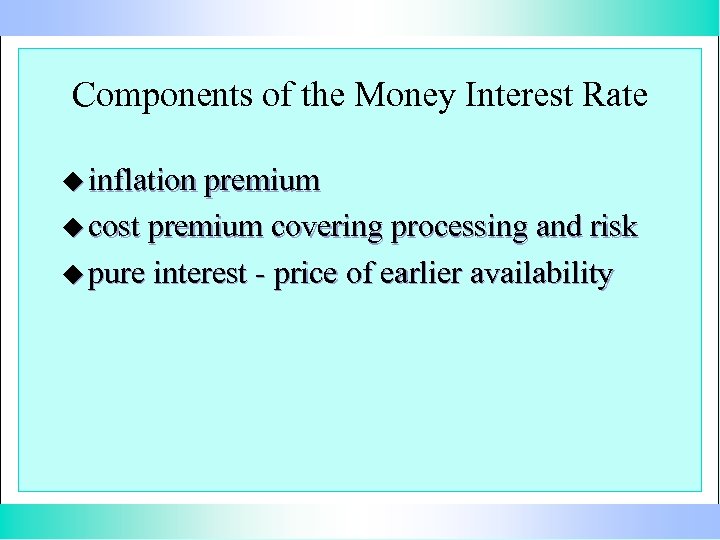 Components of the Money Interest Rate

◆ inflation premium
◆ cost premium covering processing and risk
◆ pure interest - price of earlier availability